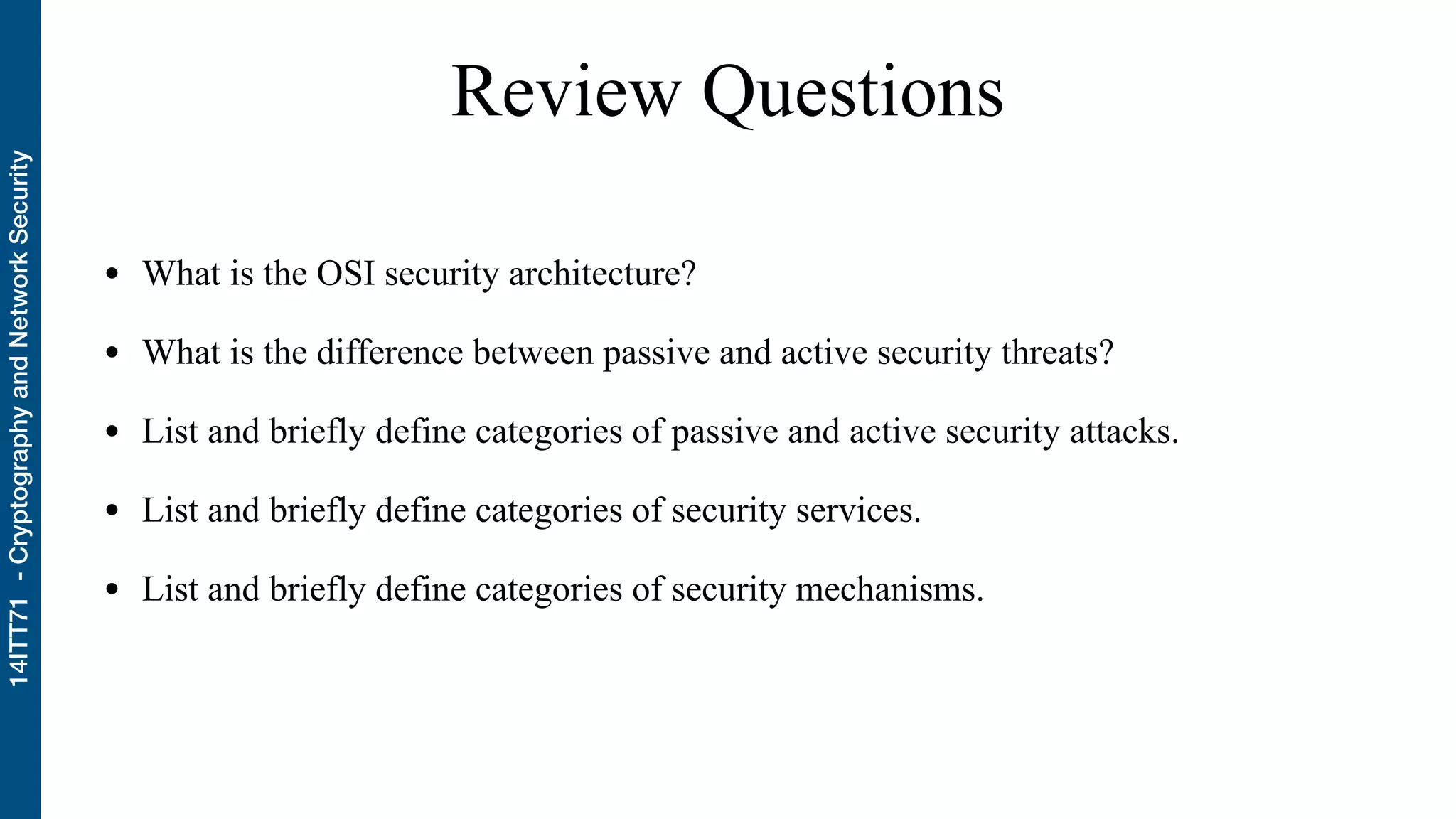 14ITT71 - Cryptography and Network Security

Review Questions

• What is the OSI security architecture?

• What is the difference between passive and active security threats?

• List and briefly define categories of passive and active security attacks.

• List and briefly define categories of security services.

• List and briefly define categories of security mechanisms.